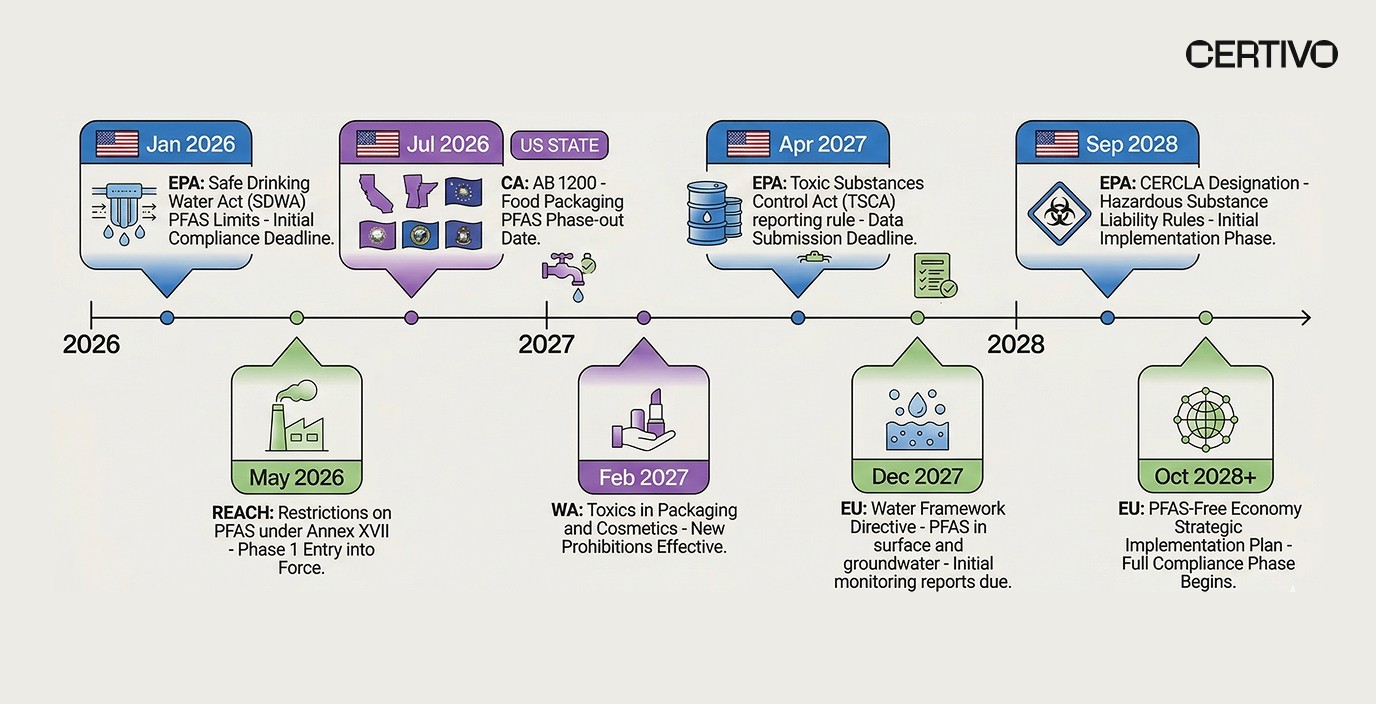 CERTIVO

Jan 2026

EPA: Safe Drinking Water Act (SDWA) PFAS Limits - Initial Compliance Deadline.

Jul 2026

US STATE

CA: AB 1200 - Food Packaging PFAS Phase-out Date.

Apr 2027

EPA: Toxic Substances Control Act (TSCA) reporting rule - Data Submission Deadline.

Sep 2028

EPA: CERCLA Designation - Hazardous Substance Liability Rules - Initial Implementation Phase.

2026

2027

2028

May 2026

REACH: Restrictions on PFAS under Annex XVII - Phase 1 Entry into Force.

Feb 2027

WA: Toxics in Packaging and Cosmetics - New Prohibitions Effective.

Dec 2027

EU: Water Framework Directive - PFAS in surface and groundwater - Initial monitoring reports due.

Oct 2028+

EU: PFAS-Free Economy Strategic Implementation Plan - Full Compliance Phase Begins.